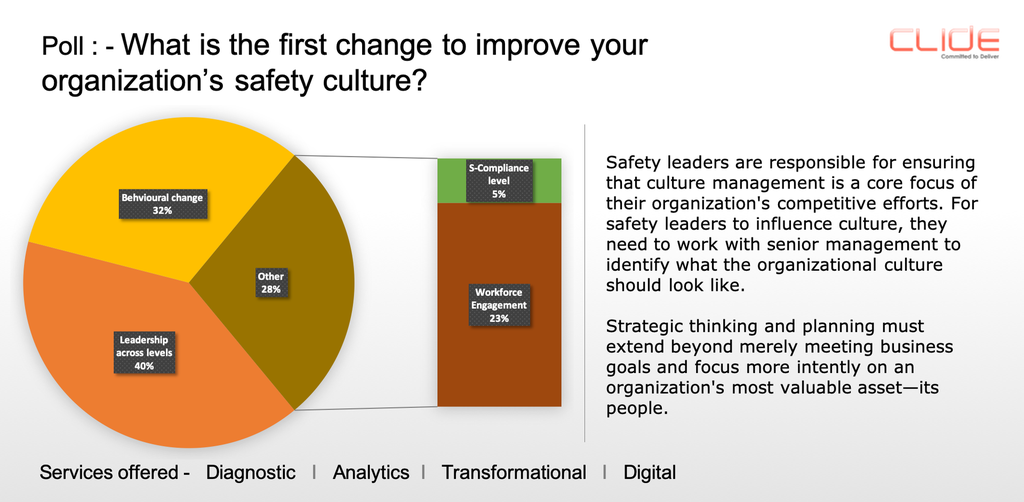 Poll : - What is the first change to improve your organization's safety culture?

CLIDE
Committed to Deliver

Behvioural change
32%

Other
28%

Leadership across levels
40%

S-Compliance level
5%

Workforce Engagement
23%

Safety leaders are responsible for ensuring that culture management is a core focus of their organization's competitive efforts. For safety leaders to influence culture, they need to work with senior management to identify what the organizational culture should look like.

Strategic thinking and planning must extend beyond merely meeting business goals and focus more intently on an organization's most valuable asset—its people.

Services offered - Diagnostic | Analytics | Transformational | Digital